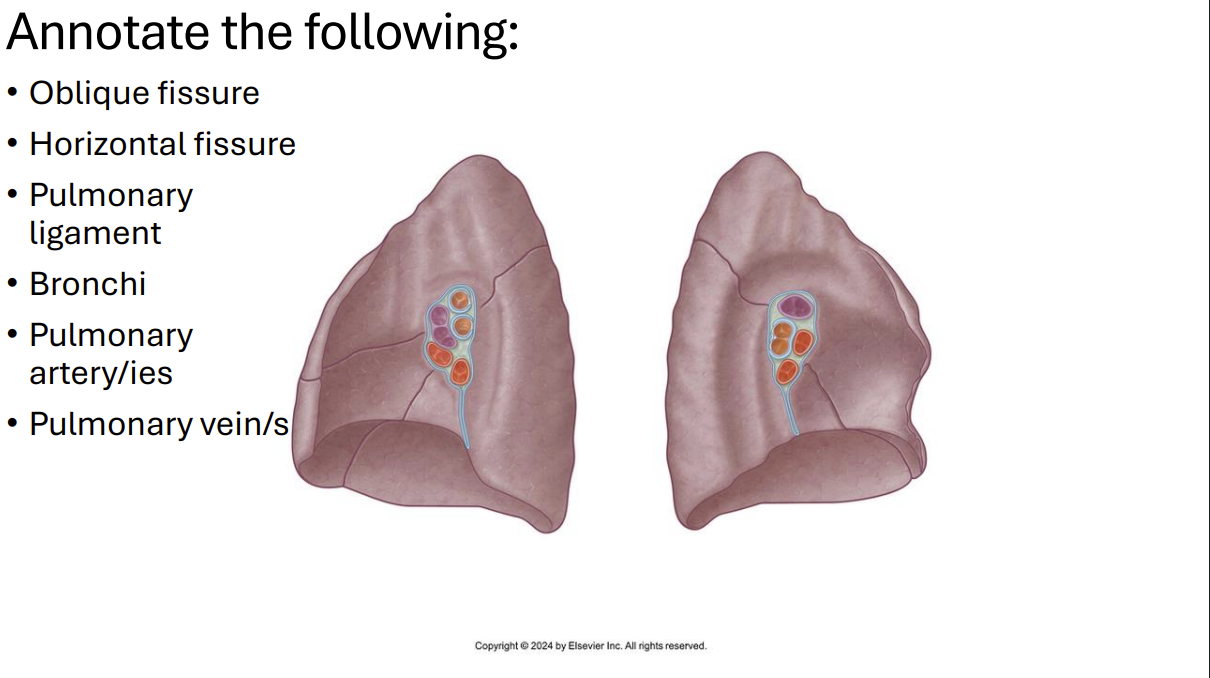 Annotate the following:

• Oblique fissure
• Horizontal fissure
• Pulmonary ligament
• Bronchi
• Pulmonary artery/ies
• Pulmonary vein/s

Copyright © 2024 by Elsevier Inc. All rights reserved.